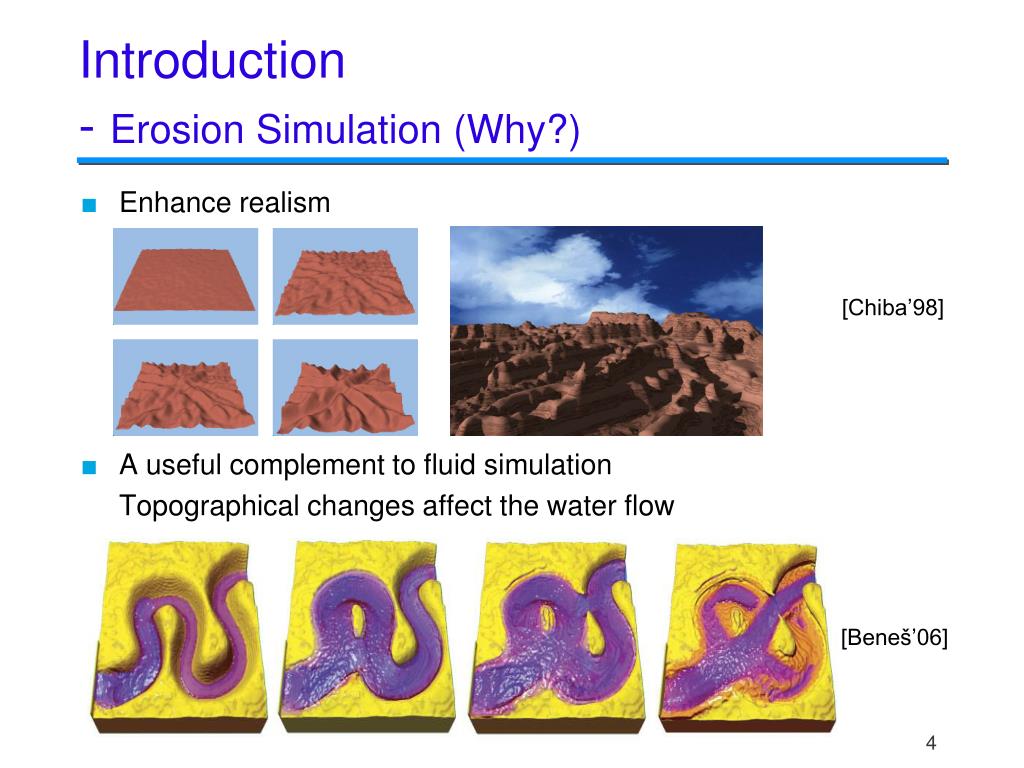 Introduction
- Erosion Simulation (Why?)

■ Enhance realism

[Chiba’98]

■ A useful complement to fluid simulation
Topographical changes affect the water flow

[Beneš’06]

4